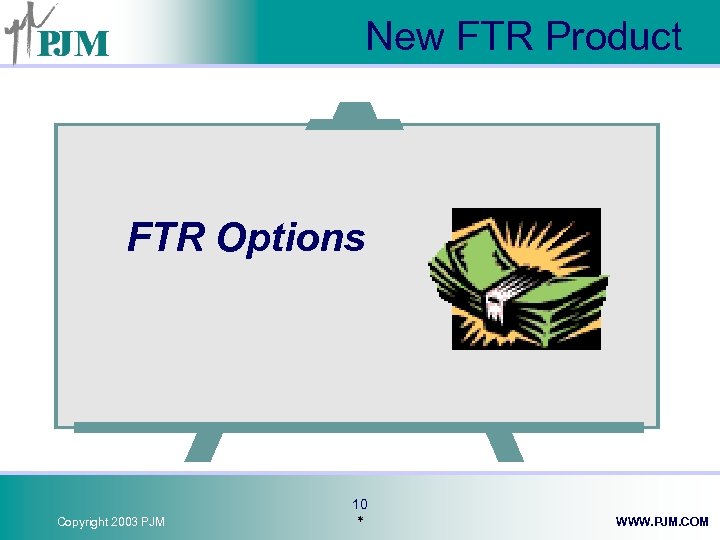 PJM

New FTR Product

FTR Options

Copyright 2003 PJM

10
*

WWW.PJM.COM